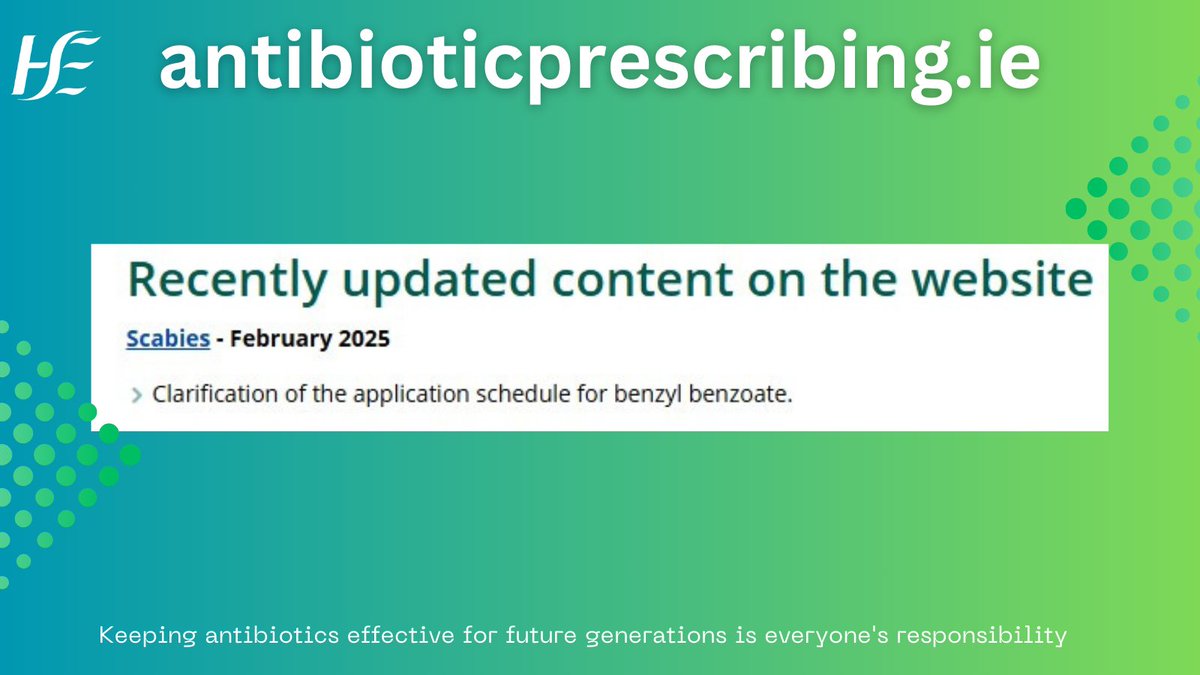 HSE antibioticprescribing.ie

Recently updated content on the website

Scabies - February 2025

Clarification of the application schedule for benzyl benzoate.

Keeping antibiotics effective for future generations is everyone's responsibility